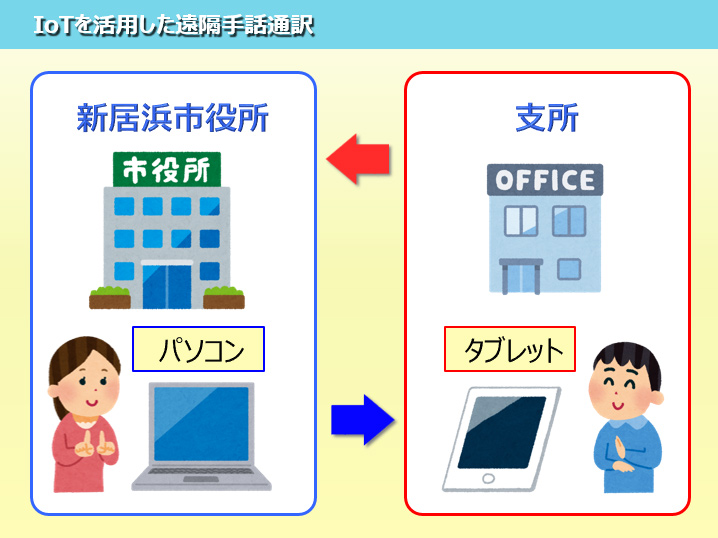 IoTを活用した遠隔手話通訳

新居浜市役所

市役所

パソコン

支所

OFFICE

タブレット